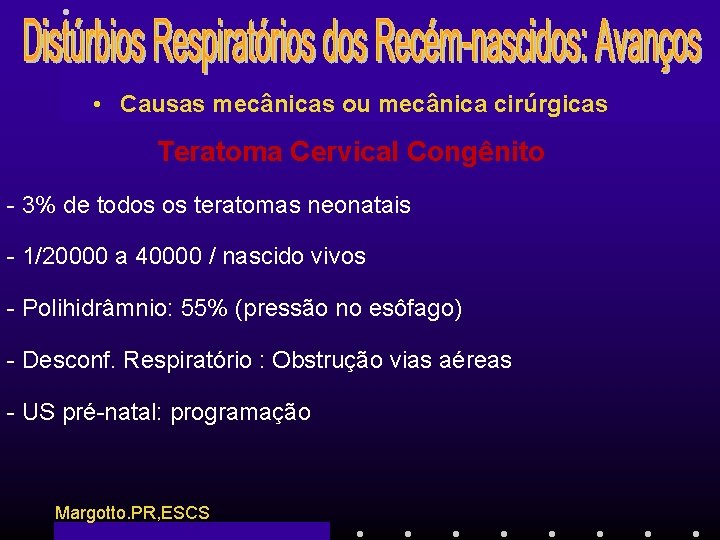 Distúrbios Respiratórios dos Recém-nascidos: Avanços

• Causas mecânicas ou mecânica cirúrgicas

Teratoma Cervical Congênito

- 3% de todos os teratomas neonatais

- 1/20000 a 40000 / nascido vivos

- Polihidrâmnio: 55% (pressão no esôfago)

- Desconf. Respiratório : Obstrução vias aéreas

- US pré-natal: programação

Margotto.PR,ESCS